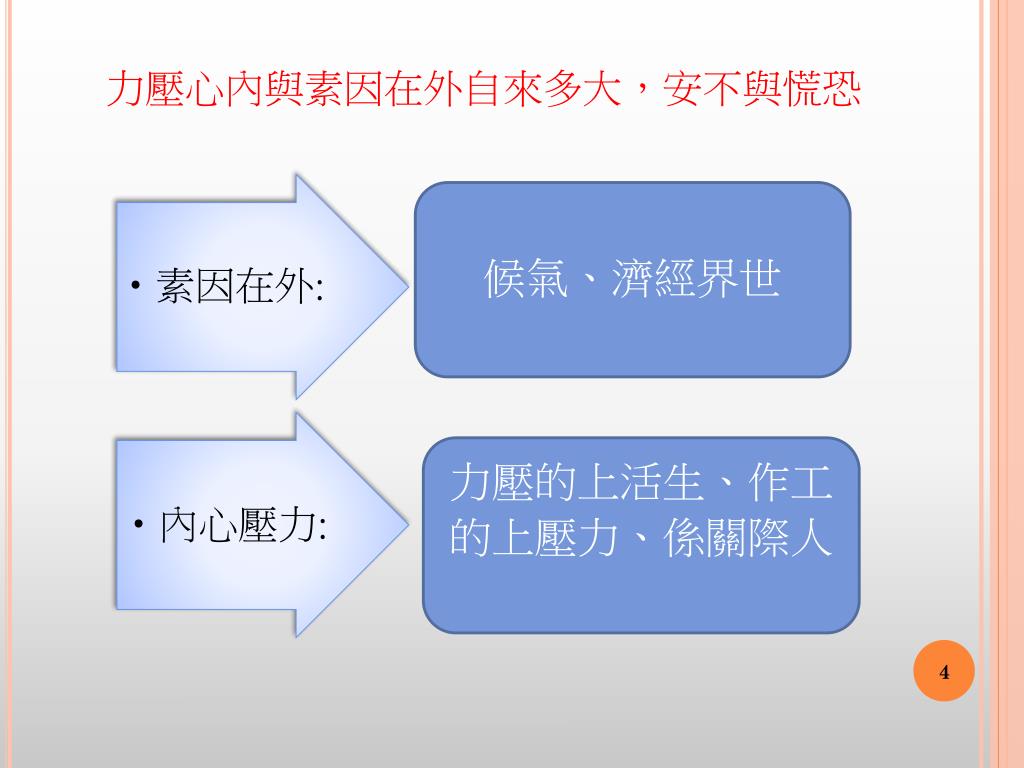 力壓心內與素因在外自來多大，安不與慌恐

• 素因在外:

候氣、濟經界世

• 內心壓力:

力壓的上活生、作工的上壓力、係關際人

4